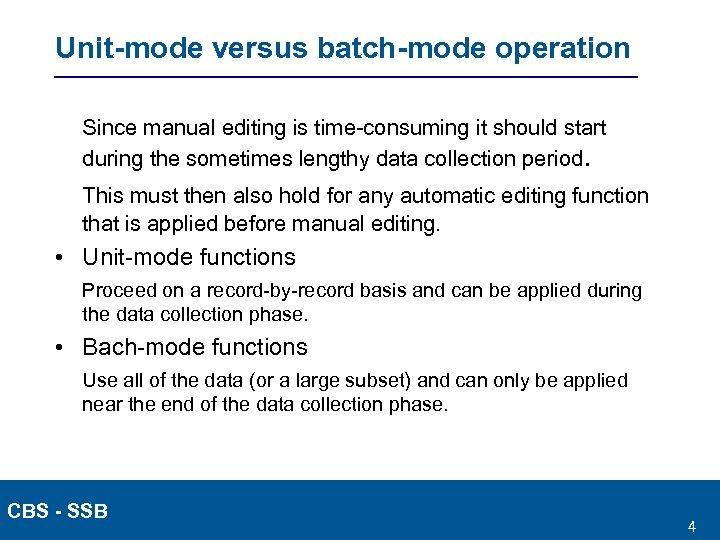 Unit-mode versus batch-mode operation

Since manual editing is time-consuming it should start during the sometimes lengthy data collection period.

This must then also hold for any automatic editing function that is applied before manual editing.

• Unit-mode functions

Proceed on a record-by-record basis and can be applied during the data collection phase.

• Bach-mode functions

Use all of the data (or a large subset) and can only be applied near the end of the data collection phase.

CBS - SSB

4